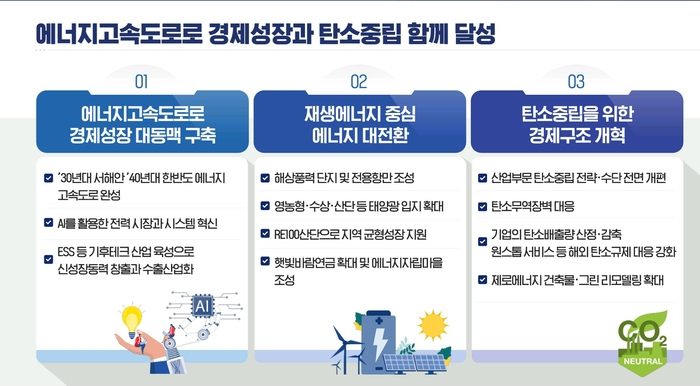 에너지고속도로로 경제성장과 탄소중립 함께 달성

01

에너지고속도로로 경제성장 대동맥 구축

'30년대 서해안 '40년대 한반도 에너지 고속도로 완성

AI를 활용한 전력 시장과 시스템 혁신

ESS 등 기후테크 산업 육성으로 신성장동력 창출과 수출산업화

AI

02

재생에너지 중심 에너지 대전환

해상풍력 단지 및 전용항만 조성

영농형·수상·산단 등 태양광 입지 확대

RE100산단으로 지역 균형성장 지원

햇빛바람연금 확대 및 에너지자립마을 조성

03

탄소중립을 위한 경제구조 개혁

산업부문 탄소중립 전략·수단 전면 개편

탄소무역장벽 대응

기업의 탄소배출량 산정·감축 원스톱 서비스 등 해외 탄소규제 대응 강화

제로에너지 건축물·그린 리모델링 확대

$CO_2$
NEUTRAL